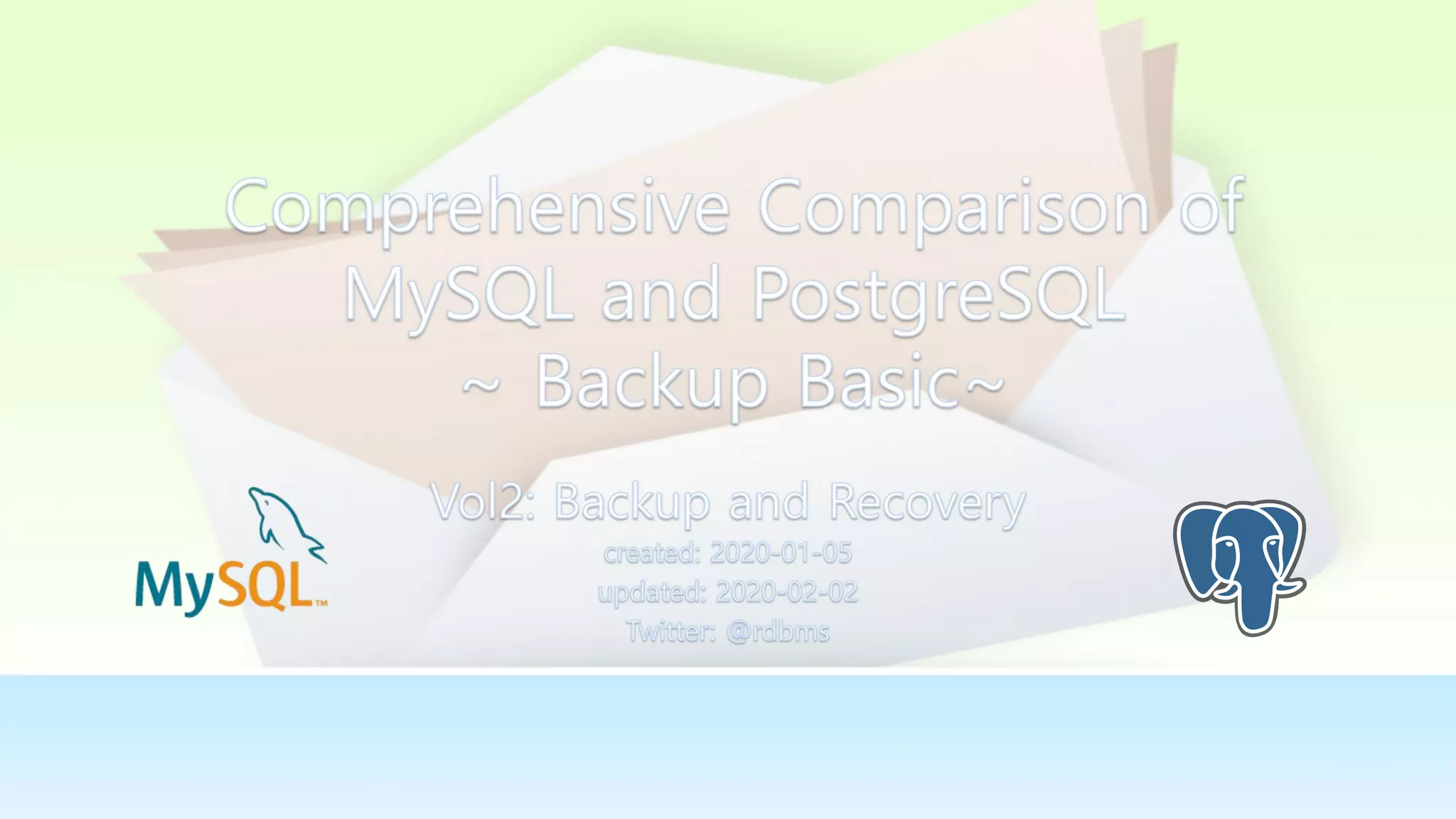 Comprehensive Comparison of MySQL and PostgreSQL
~ Backup Basic~

Vol2: Backup and Recovery
created: 2020-01-05
updated: 2020-02-02
Twitter: @rdbms

MySQL™